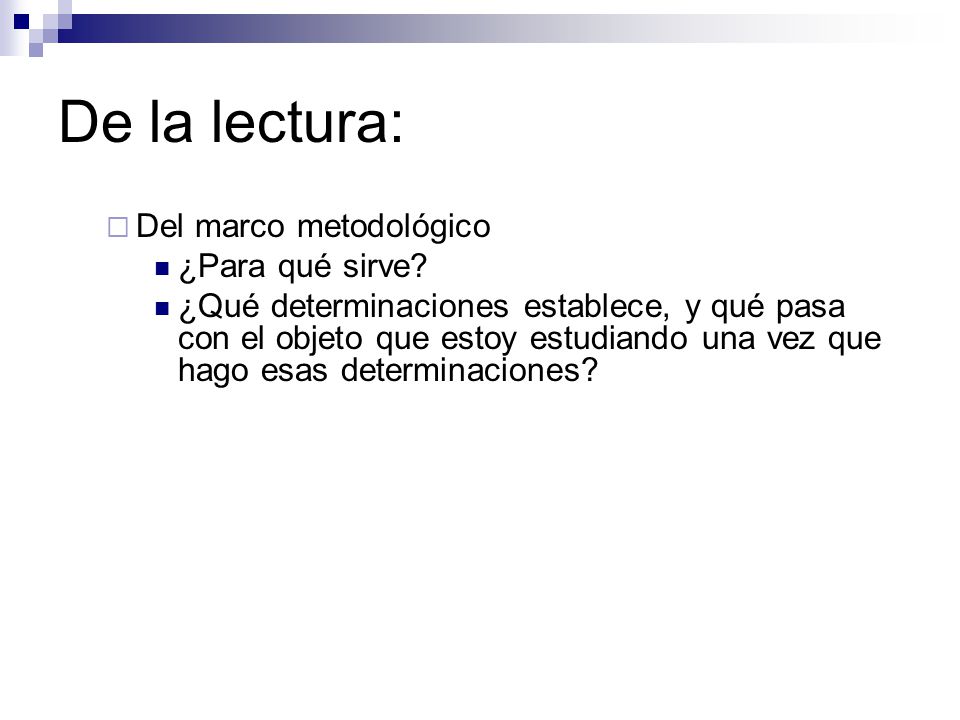 De la lectura:

Del marco metodológico

¿Para qué sirve?

¿Qué determinaciones establece, y qué pasa con el objeto que estoy estudiando una vez que hago esas determinaciones?